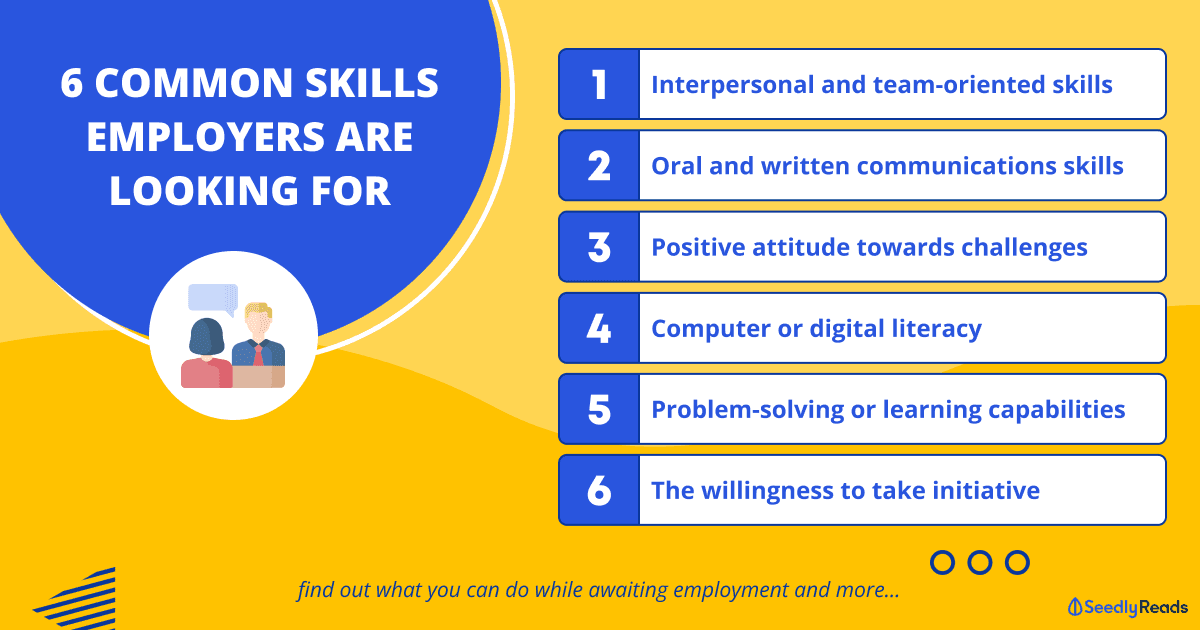 6 COMMON SKILLS EMPLOYERS ARE LOOKING FOR

1 Interpersonal and team-oriented skills

2 Oral and written communications skills

3 Positive attitude towards challenges

4 Computer or digital literacy

5 Problem-solving or learning capabilities

6 The willingness to take initiative

find out what you can do while awaiting employment and more...

SeedlyReads